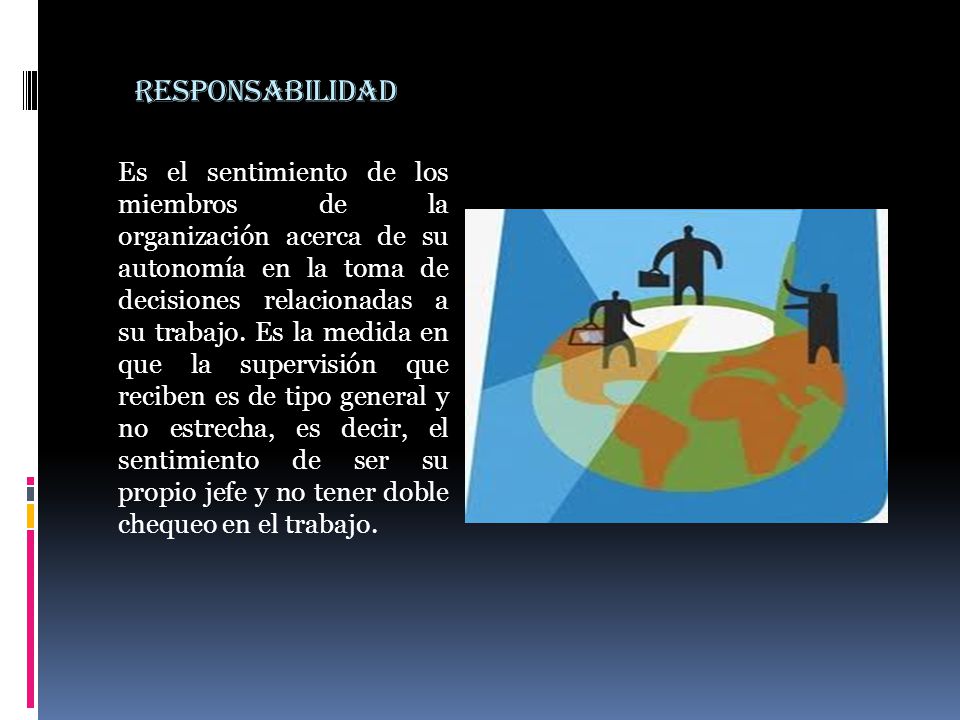 RESPONSABILIDAD

Es el sentimiento de los miembros de la organización acerca de su autonomía en la toma de decisiones relacionadas a su trabajo. Es la medida en que la supervisión que reciben es de tipo general y no estrecha, es decir, el sentimiento de ser su propio jefe y no tener doble chequeo en el trabajo.